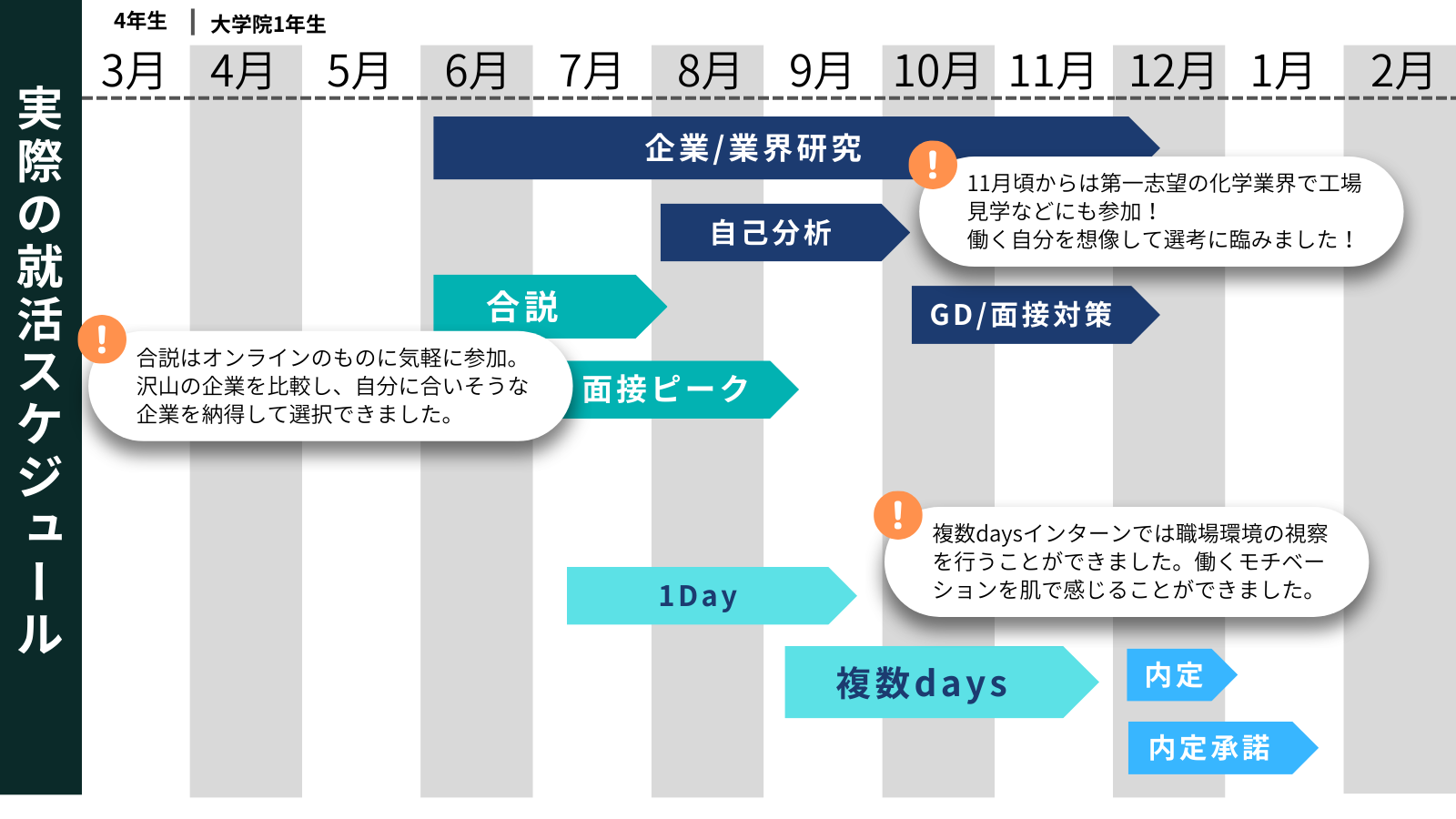 実際の就活スケジュール

4年生 | 大学院1年生

3月 4月 5月 6月 7月 8月 9月 10月 11月 12月 1月 2月

企業/業界研究

!
11月頃からは第一志望の化学業界で工場見学などにも参加！
働く自分を想像して選考に臨みました！

自己分析

合説

GD/面接対策

!
合説はオンラインのものに気軽に参加。
沢山の企業を比較し、自分に合いそうな企業を納得して選択できました。

面接ピーク

!
複数daysインターンでは職場環境の視察を行うことができました。働くモチベーションを肌で感じることができました。

1Day

複数days

内定

内定承諾